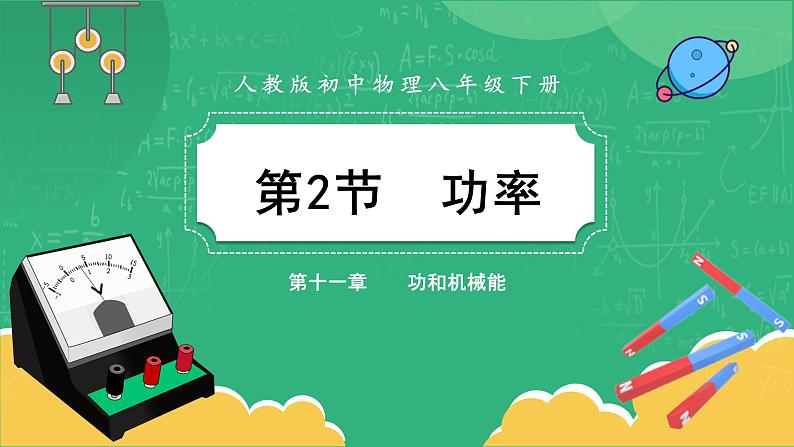 人教版初中物理八年级下册

第2节　功率

第十一章　功和机械能